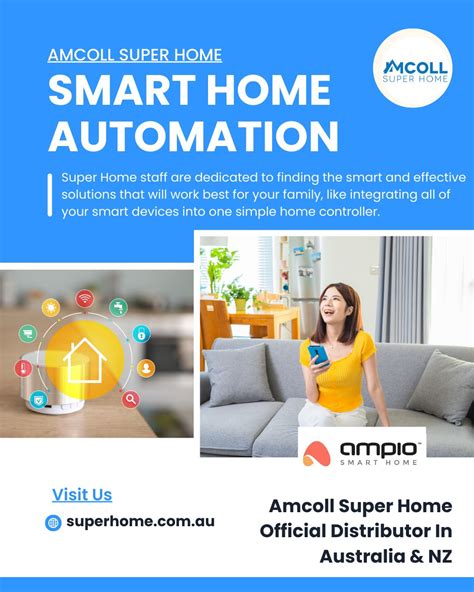 AMCOLL SUPER HOME

SMART HOME AUTOMATION

AMCOLL SUPER HOME

Super Home staff are dedicated to finding the smart and effective solutions that will work best for your family, like integrating all of your smart devices into one simple home controller.

ampio™ SMART HOME

Visit Us

superhome.com.au

Amcoll Super Home Official Distributor In Australia & NZ